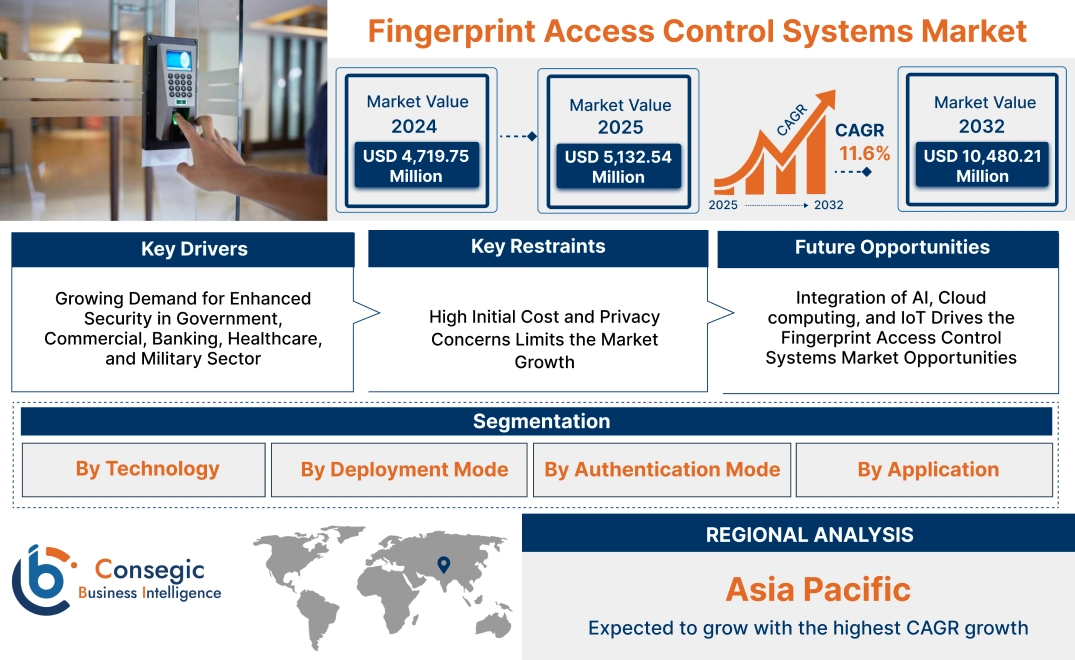 Fingerprint Access Control Systems Market

Market Value 2024
USD 4,719.75 Million

Market Value 2025
USD 5,132.54 Million

CAGR
2025 2032

CAGR 11.6%

Market Value 2032
USD 10,480.21 Million

Key Drivers
Growing Demand for Enhanced Security in Government, Commercial, Banking, Healthcare, and Military Sector

Key Restraints
High Initial Cost and Privacy Concerns Limits the Market Growth

Future Opportunities
Integration of AI, Cloud computing, and IoT Drives the Fingerprint Access Control Systems Market Opportunities

Segmentation
By Technology
By Deployment Mode
By Authentication Mode
By Application

Consegic Business Intelligence

REGIONAL ANALYSIS
Asia Pacific
Expected to grow with the highest CAGR growth